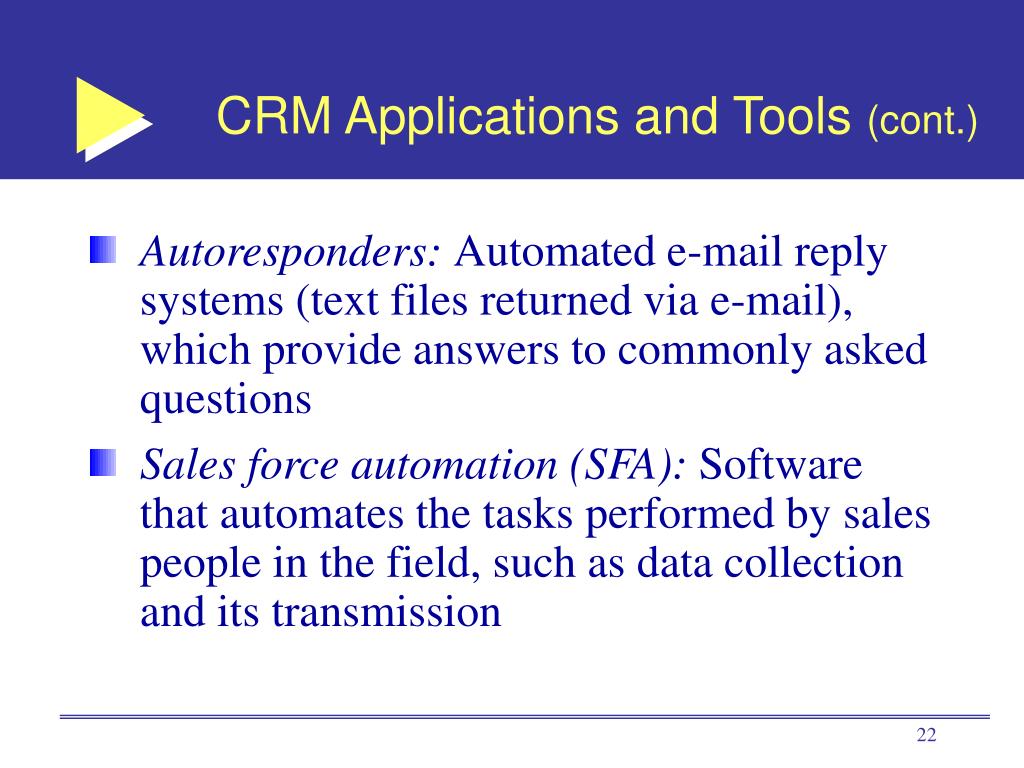 CRM Applications and Tools (cont.)

Autoresponders: Automated e-mail reply systems (text files returned via e-mail), which provide answers to commonly asked questions

Sales force automation (SFA): Software that automates the tasks performed by sales people in the field, such as data collection and its transmission

22